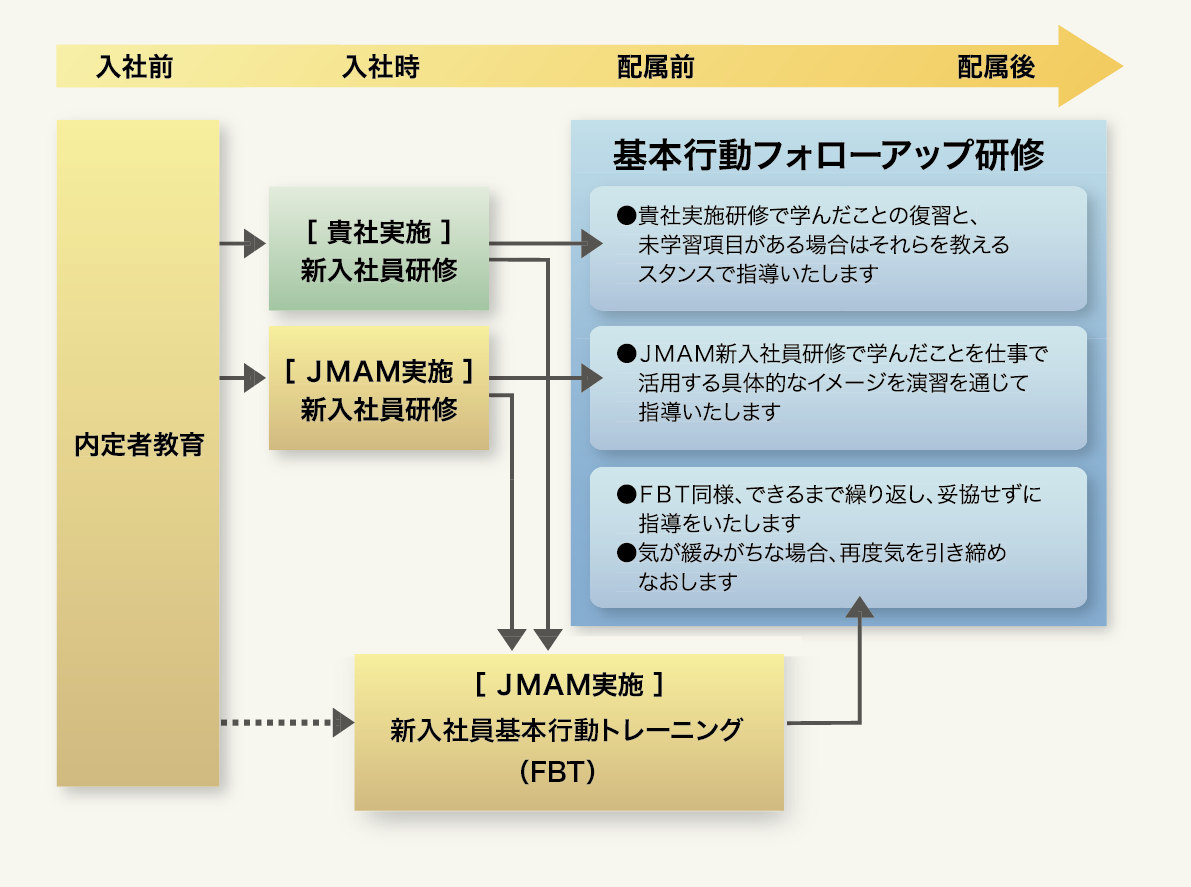 入社前　入社時　配属前　配属後

内定者教育

［ 貴社実施 ］
新入社員研修

［ JMAM実施 ］
新入社員研修

基本行動フォローアップ研修

●貴社実施研修で学んだことの復習と、未学習項目がある場合はそれらを教えるスタンスで指導いたします

●JMAM新入社員研修で学んだことを仕事で活用する具体的なイメージを演習を通じて指導いたします

●FBT同様、できるまで繰り返し、妥協せずに指導をいたします
●気が緩みがちな場合、再度気を引き締めなおします

［ JMAM実施 ］
新入社員基本行動トレーニング
（FBT）